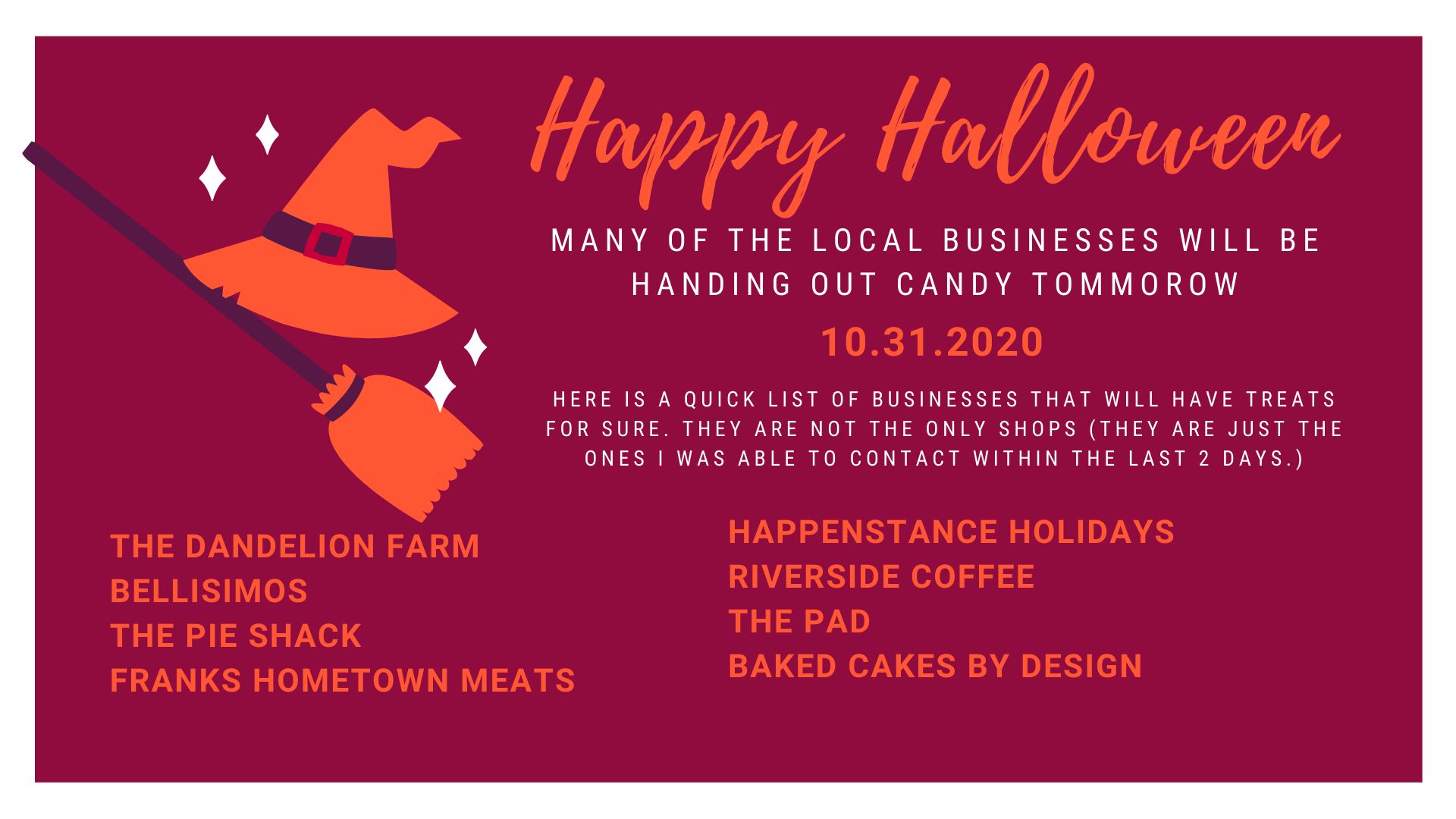 Happy Halloween

MANY OF THE LOCAL BUSINESSES WILL BE HANDING OUT CANDY TOMMOROW

10.31.2020

HERE IS A QUICK LIST OF BUSINESSES THAT WILL HAVE TREATS FOR SURE. THEY ARE NOT THE ONLY SHOPS (THEY ARE JUST THE ONES I WAS ABLE TO CONTACT WITHIN THE LAST 2 DAYS.)

THE DANDELION FARM
BELLISIMOS
THE PIE SHACK
FRANKS HOMETOWN MEATS

HAPPENSTANCE HOLIDAYS
RIVERSIDE COFFEE
THE PAD
BAKED CAKES BY DESIGN